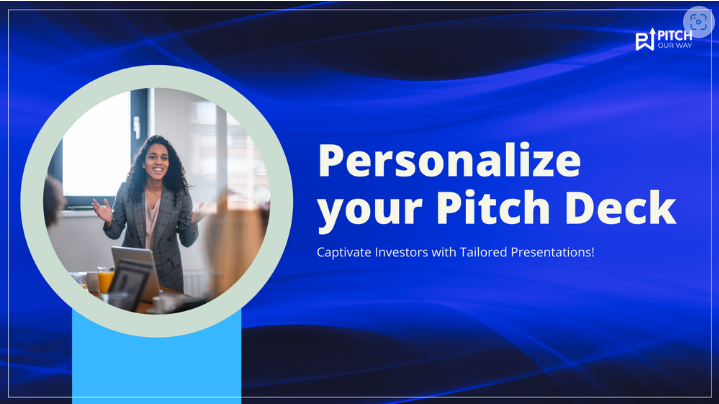 PITCH OUR WAY

Personalize your Pitch Deck

Captivate Investors with Tailored Presentations!